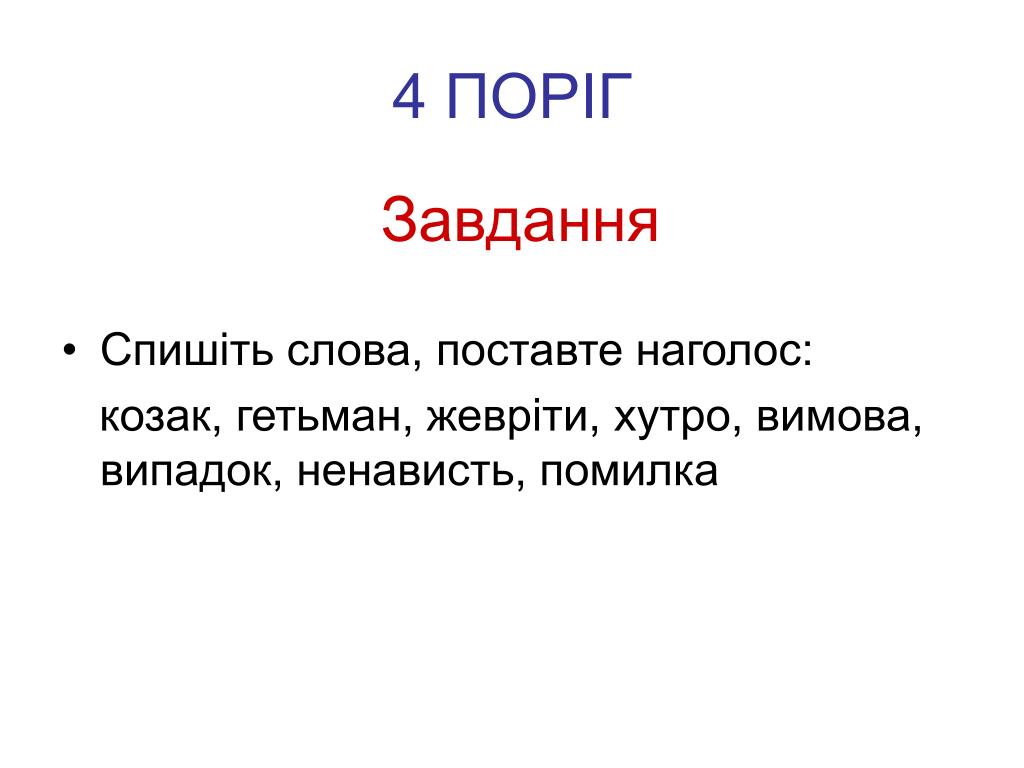 4 ПОРІГ

Завдання

• Спишіть слова, поставте наголос:

козак, гетьман, жевріти, хутро, вимова, випадок, ненависть, помилка